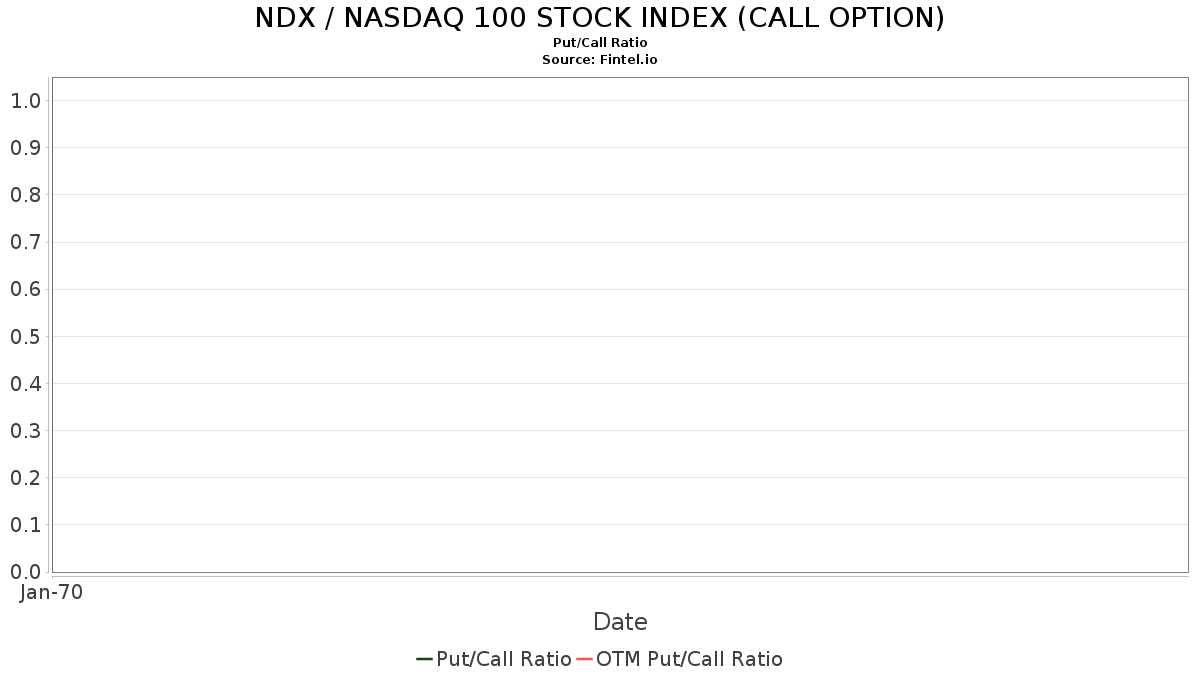 NDX / NASDAQ 100 STOCK INDEX (CALL OPTION)
Put/Call Ratio
Source: Fintel.io

1.0
0.9
0.8
0.7
0.6
0.5
0.4
0.3
0.2
0.1
0.0

Jan-70

Date

Put/Call Ratio OTM Put/Call Ratio